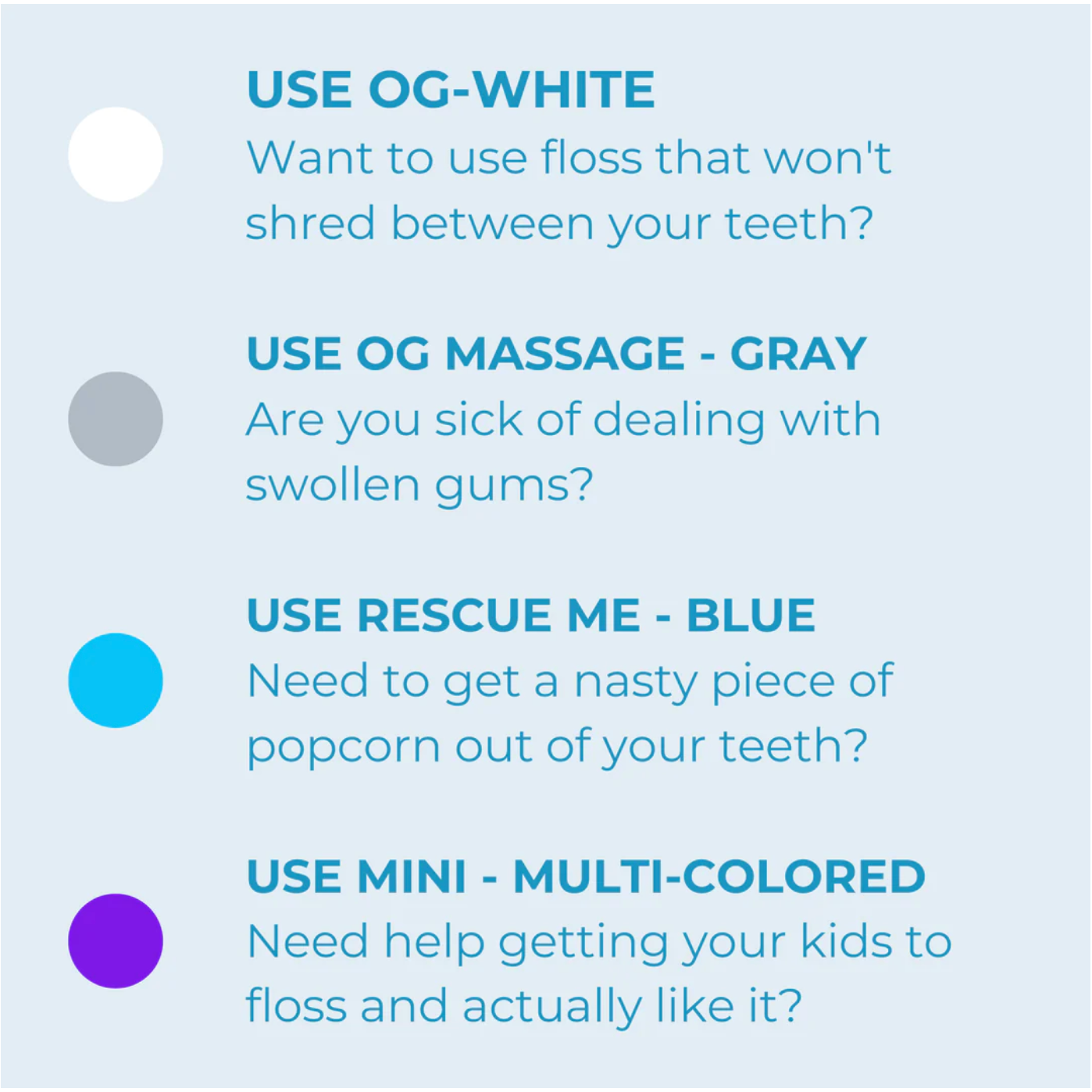 USE OG-WHITE
Want to use floss that won't shred between your teeth?

USE OG MASSAGE - GRAY
Are you sick of dealing with swollen gums?

USE RESCUE ME - BLUE
Need to get a nasty piece of popcorn out of your teeth?

USE MINI - MULTI-COLORED
Need help getting your kids to floss and actually like it?